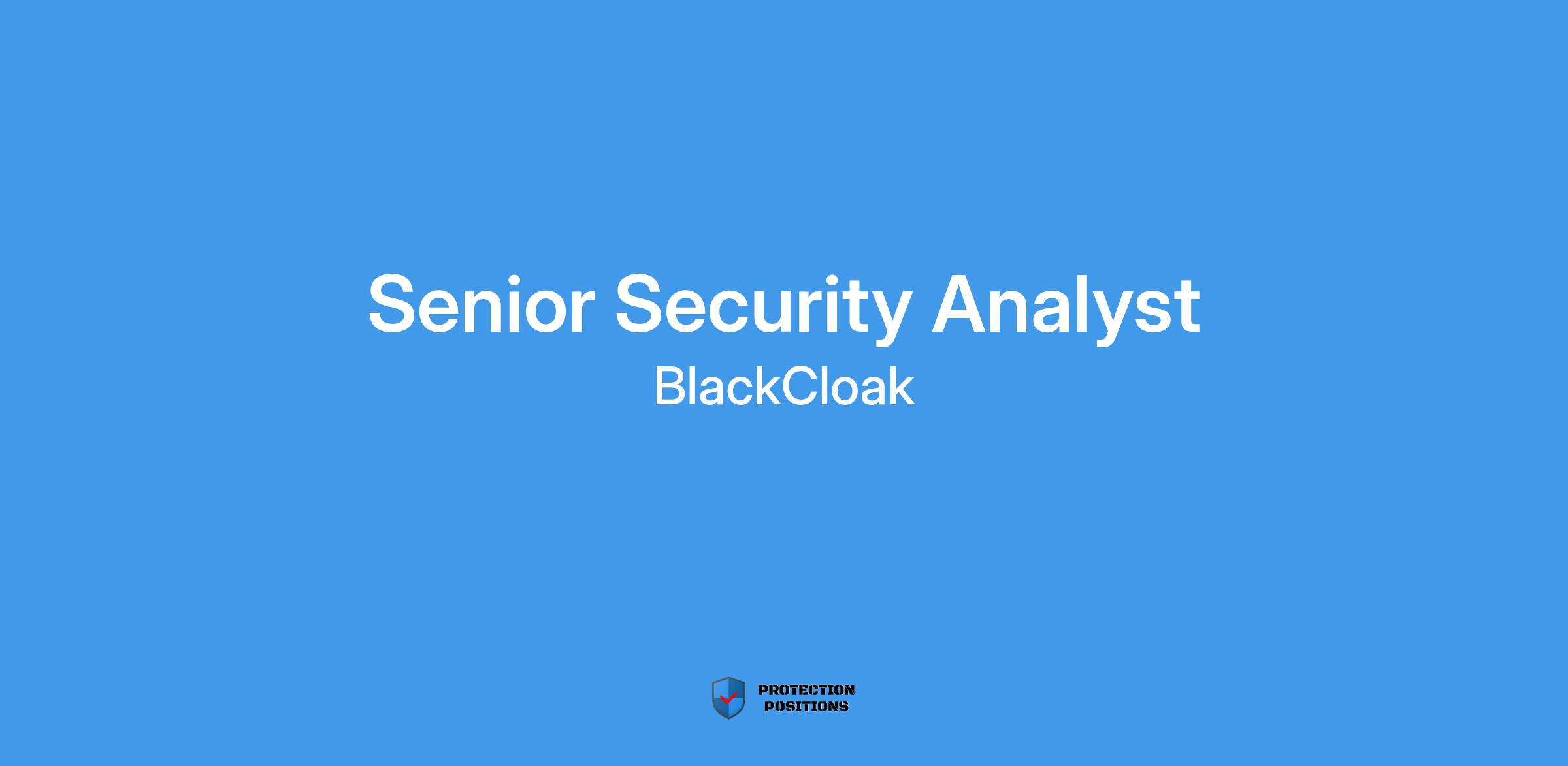 Senior Security Analyst
BlackCloak

PROTECTION
POSITIONS